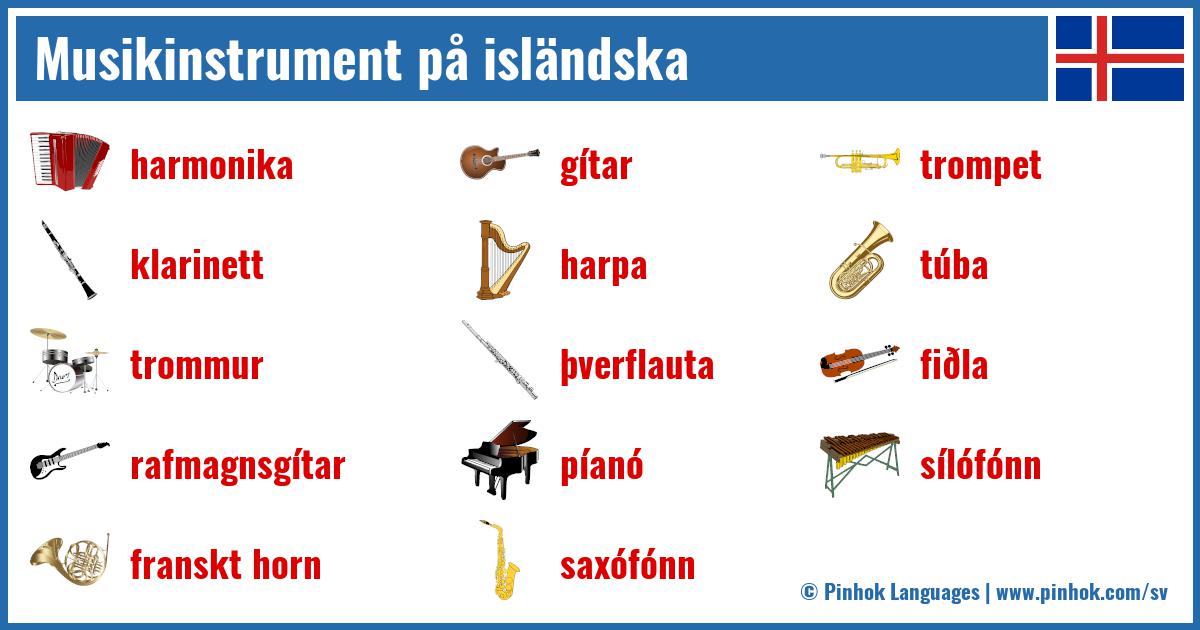 Musikinstrument på isländska

harmonika
klarinett
trommur
rafmagnsgítar
franskt horn

gítar
harpa
þverflauta
píanó
saxófónn

trompet
túba
fiðla
sílófónn

© Pinhok Languages | www.pinhok.com/sv